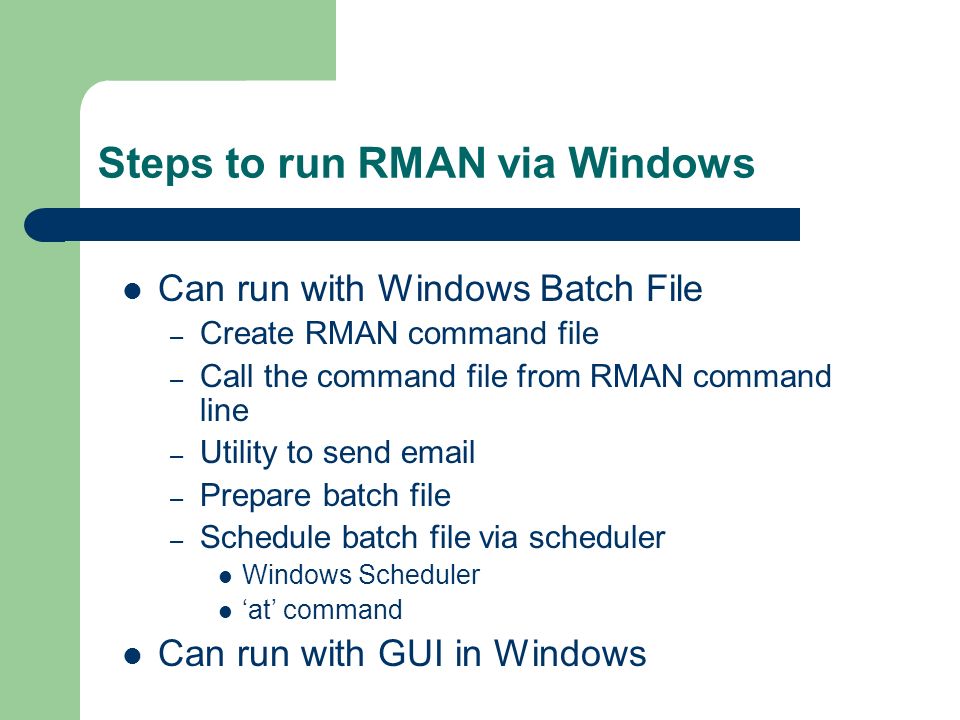 Steps to run RMAN via Windows

- Can run with Windows Batch File
  – Create RMAN command file
  – Call the command file from RMAN command line
  – Utility to send email
  – Prepare batch file
  – Schedule batch file via scheduler
    - Windows Scheduler
    - ‘at’ command
- Can run with GUI in Windows